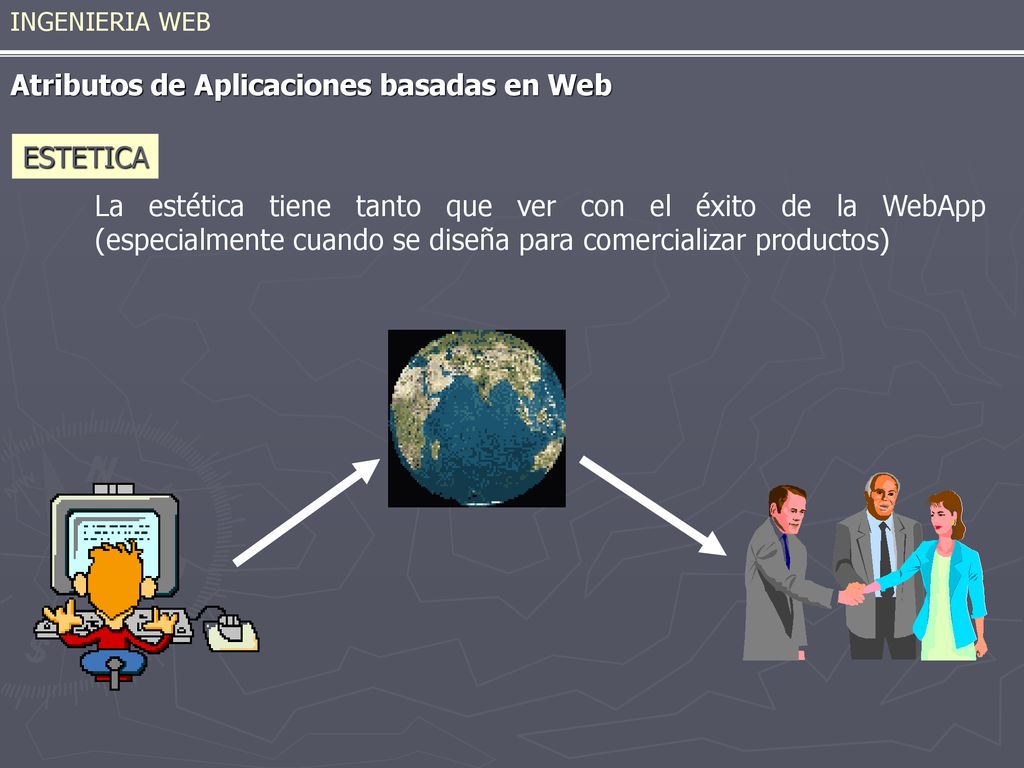 INGENIERIA WEB

Atributos de Aplicaciones basadas en Web

ESTETICA

La estética tiene tanto que ver con el éxito de la WebApp (especialmente cuando se diseña para comercializar productos)